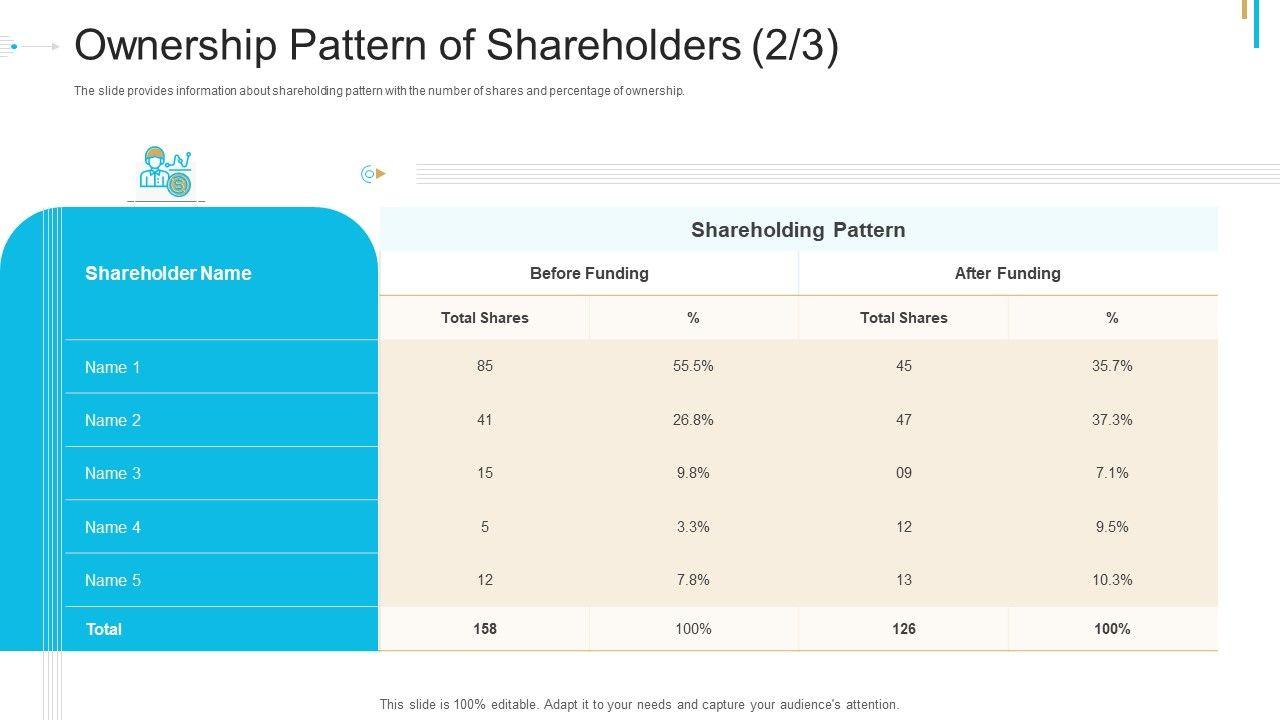 Ownership Pattern of Shareholders (2/3)

The slide provides information about shareholding pattern with the number of shares and percentage of ownership.

| Shareholder Name | Shareholding Pattern | | | |
|---|---|---|---|---|
| | Before Funding | | After Funding | |
| | Total Shares | % | Total Shares | % |
| Name 1 | 85 | 55.5% | 45 | 35.7% |
| Name 2 | 41 | 26.8% | 47 | 37.3% |
| Name 3 | 15 | 9.8% | 09 | 7.1% |
| Name 4 | 5 | 3.3% | 12 | 9.5% |
| Name 5 | 12 | 7.8% | 13 | 10.3% |
| Total | 158 | 100% | 126 | 100% |

This slide is 100% editable. Adapt it to your needs and capture your audience's attention.